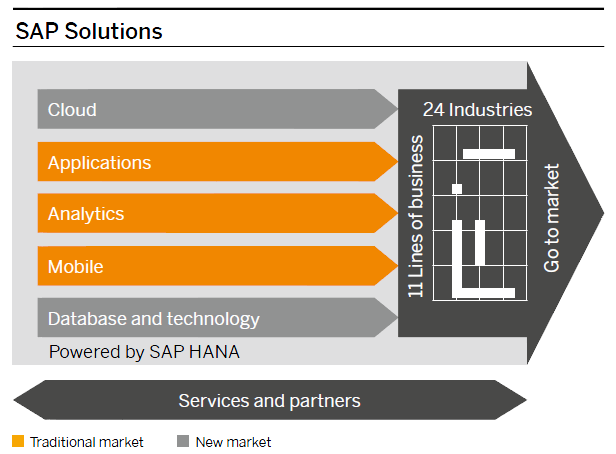 SAP Solutions

Cloud

Applications

Analytics

Mobile

Database and technology

Powered by SAP HANA

24 Industries

11 Lines of business

Go to market

Services and partners

Traditional market

New market